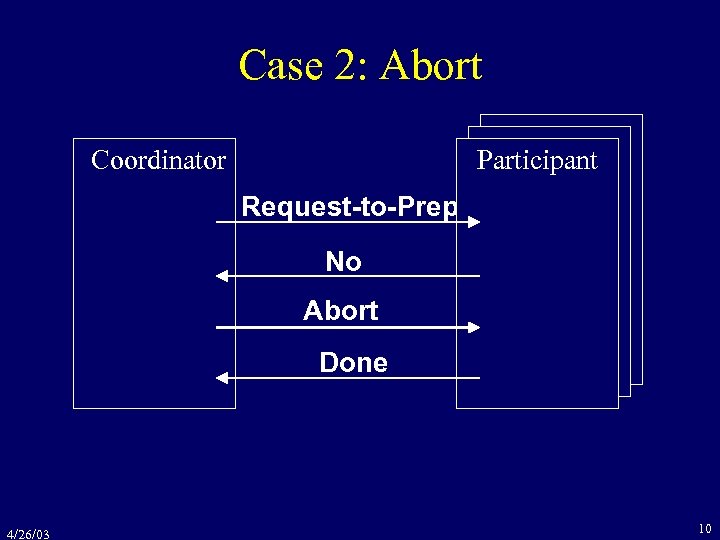 Case 2: Abort

Coordinator

Participant

Request-to-Prep

No

Abort

Done

4/26/03

10